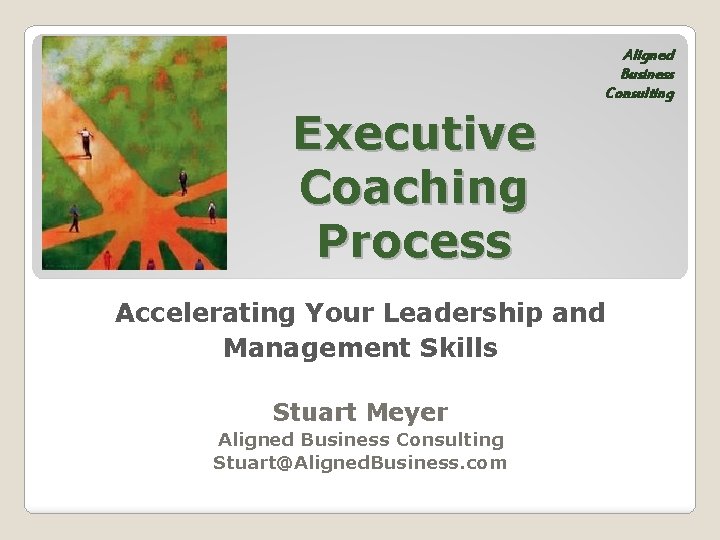 Aligned
Business
Consulting

Executive Coaching Process

Accelerating Your Leadership and Management Skills

Stuart Meyer
Aligned Business Consulting
Stuart@AlignedBusiness.com